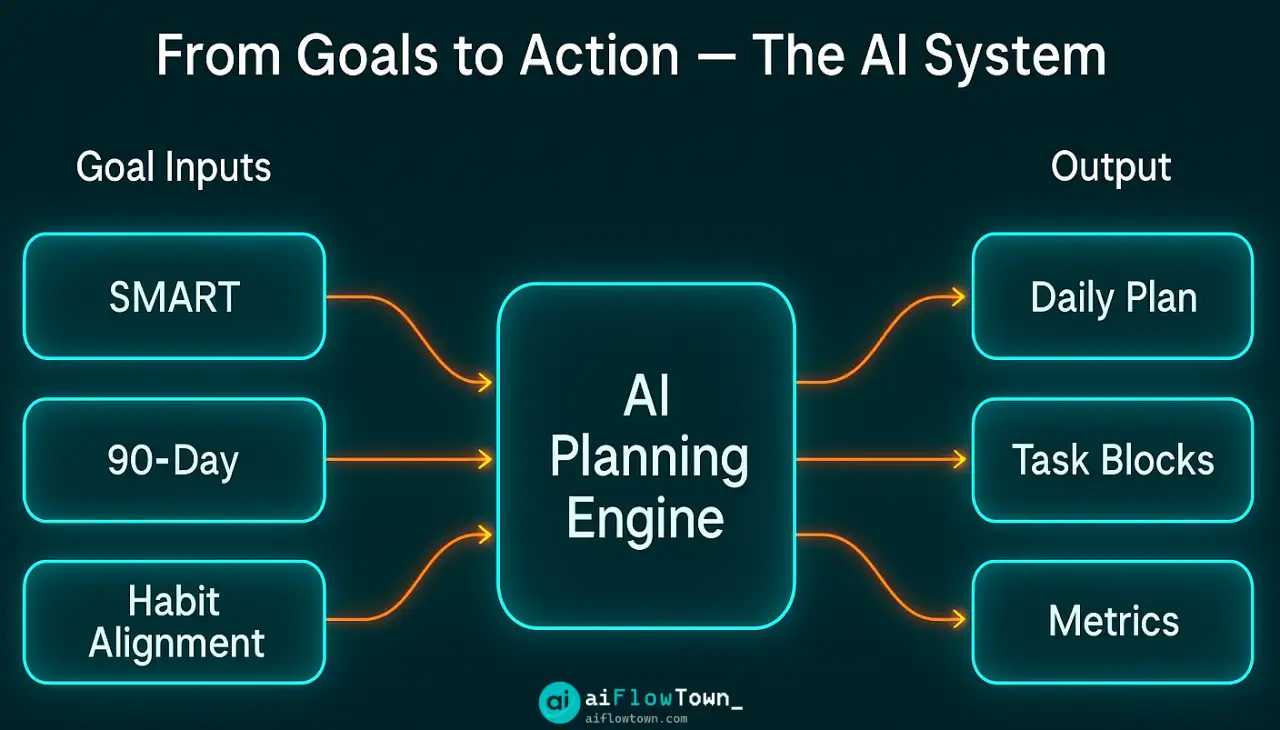 From Goals to Action — The AI System

Goal Inputs

SMART

90-Day

Habit Alignment

AI Planning Engine

Output

Daily Plan

Task Blocks

Metrics

ai aiFlowTown_
aiflowtown.com